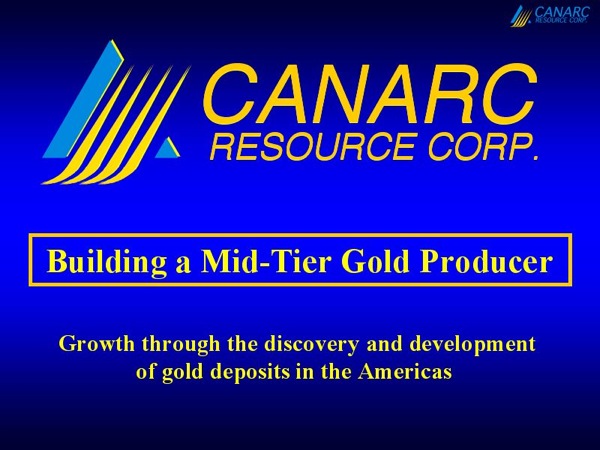 CANARC RESOURCE CORP.

CANARC
RESOURCE CORP.

Building a Mid-Tier Gold Producer

Growth through the discovery and development of gold deposits in the Americas